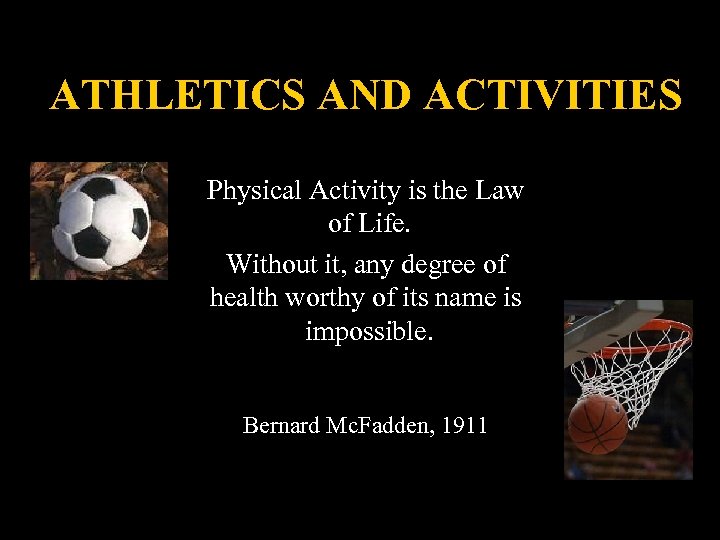 ATHLETICS AND ACTIVITIES

Physical Activity is the Law of Life.

Without it, any degree of health worthy of its name is impossible.

Bernard McFadden, 1911